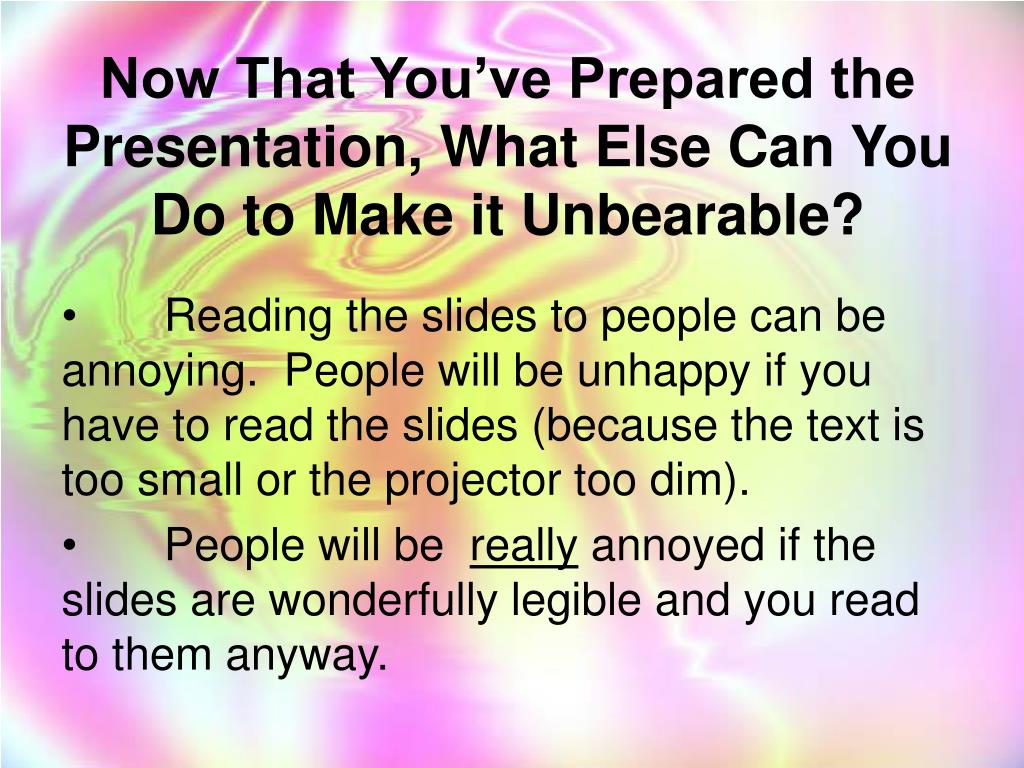 Now That You've Prepared the Presentation, What Else Can You Do to Make it Unbearable?

• Reading the slides to people can be annoying. People will be unhappy if you have to read the slides (because the text is too small or the projector too dim).

• People will be really annoyed if the slides are wonderfully legible and you read to them anyway.